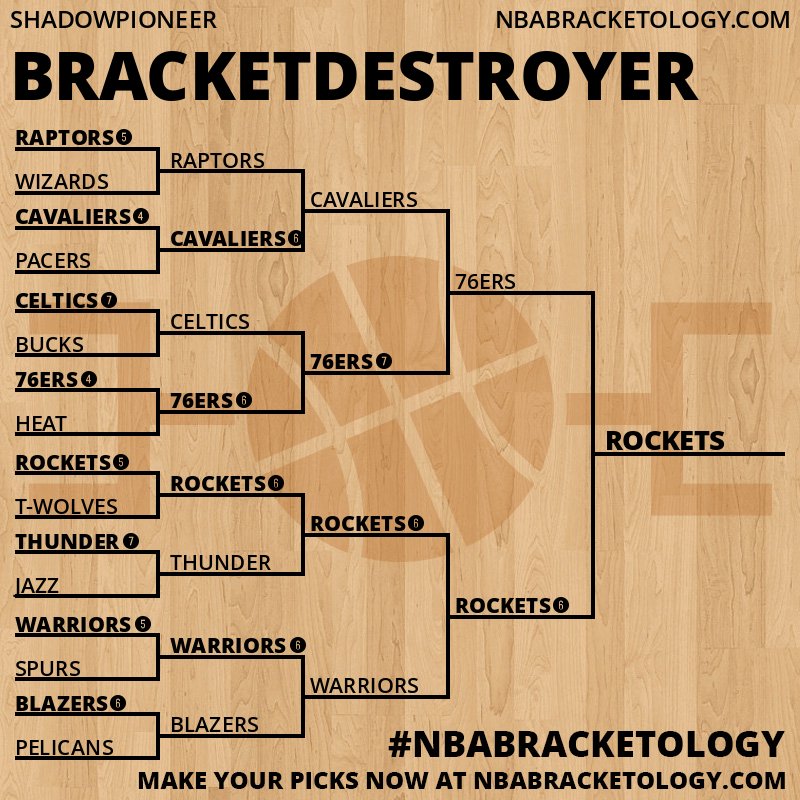 SHADOWPIONEER NBABRACKETOLOGY.COM

BRACKETDESTROYER

RAPTORS 5
WIZARDS
CAVALIERS 4
PACERS
CELTICS 7
BUCKS
76ERS 4
HEAT
ROCKETS 5
T-WOLVES
THUNDER 7
JAZZ
WARRIORS 5
SPURS
BLAZERS 6
PELICANS

RAPTORS
CAVALIERS 6
CELTICS
76ERS 6
ROCKETS 6
THUNDER
WARRIORS 6
BLAZERS

CAVALIERS
76ERS 7
ROCKETS 6
WARRIORS

76ERS
ROCKETS 6

ROCKETS

#NBABRACKETOLOGY
MAKE YOUR PICKS NOW AT NBABRACKETOLOGY.COM